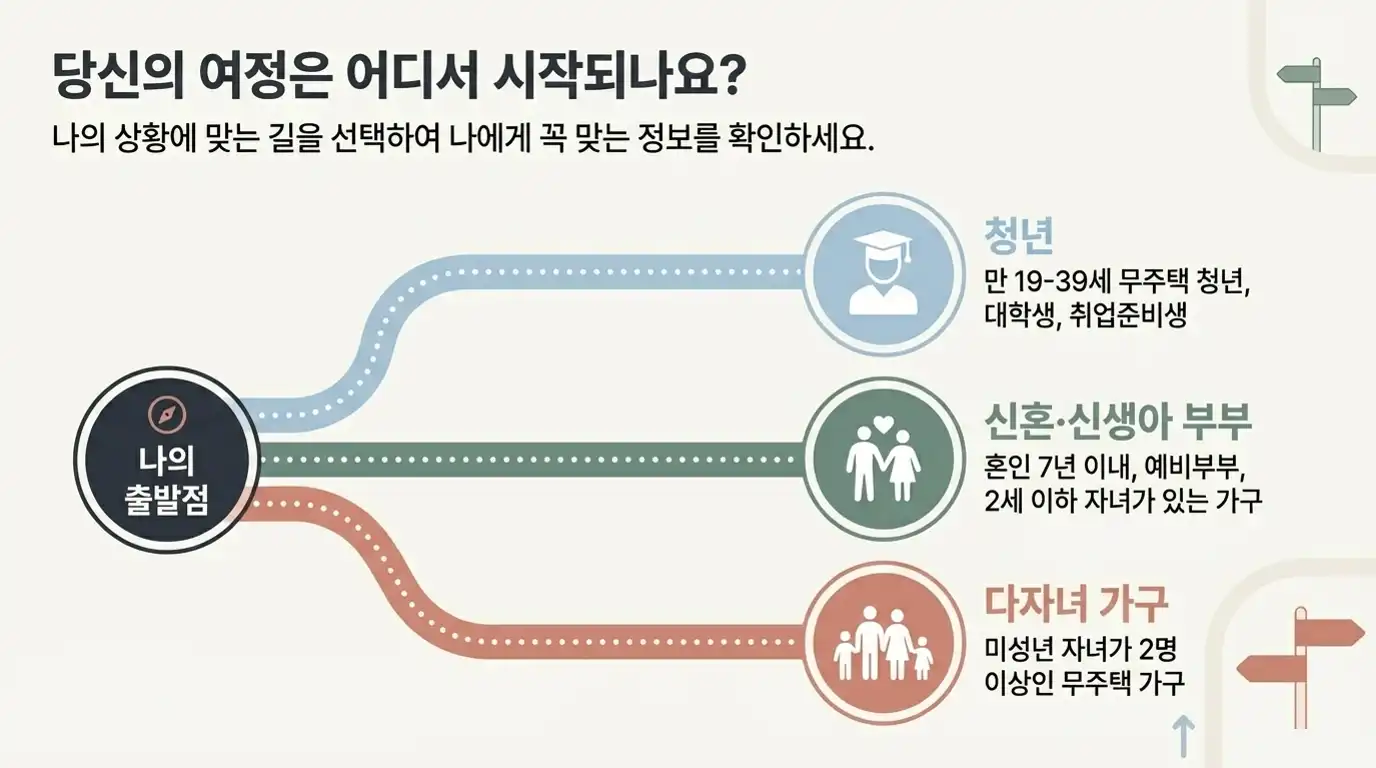 당신의 여정은 어디서 시작되나요?

나의 상황에 맞는 길을 선택하여 나에게 꼭 맞는 정보를 확인하세요.

나의 출발점

청년

만 19-39세 무주택 청년, 대학생, 취업준비생

신혼·신생아 부부

혼인 7년 이내, 예비부부, 2세 이하 자녀가 있는 가구

다자녀 가구

미성년 자녀가 2명 이상인 무주택 가구